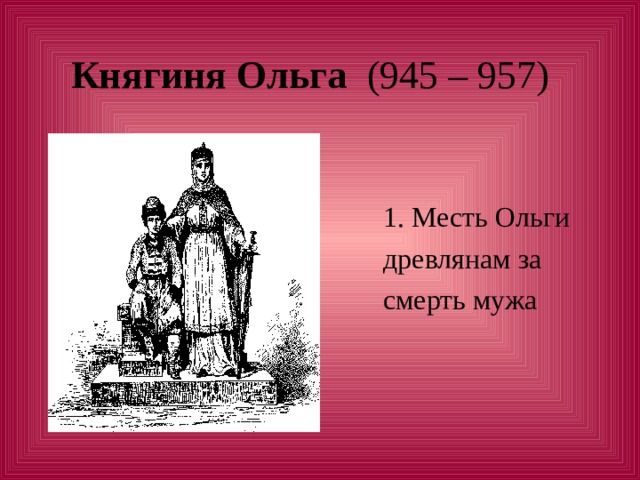 Княгиня Ольга (945 – 957)

1. Месть Ольги древлянам за смерть мужа